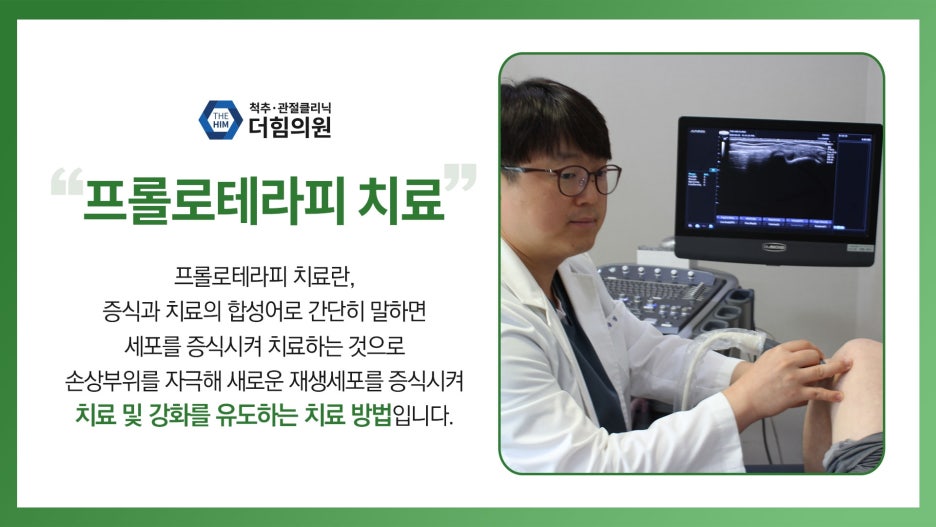 THE HIM 척추·관절클리닉 더힘의원

“프롤로테라피 치료”

프롤로테라피 치료란,
증식과 치료의 합성어로 간단히 말하면
세포를 증식시켜 치료하는 것으로
손상부위를 자극해 새로운 재생세포를 증식시켜
치료 및 강화를 유도하는 치료 방법입니다.